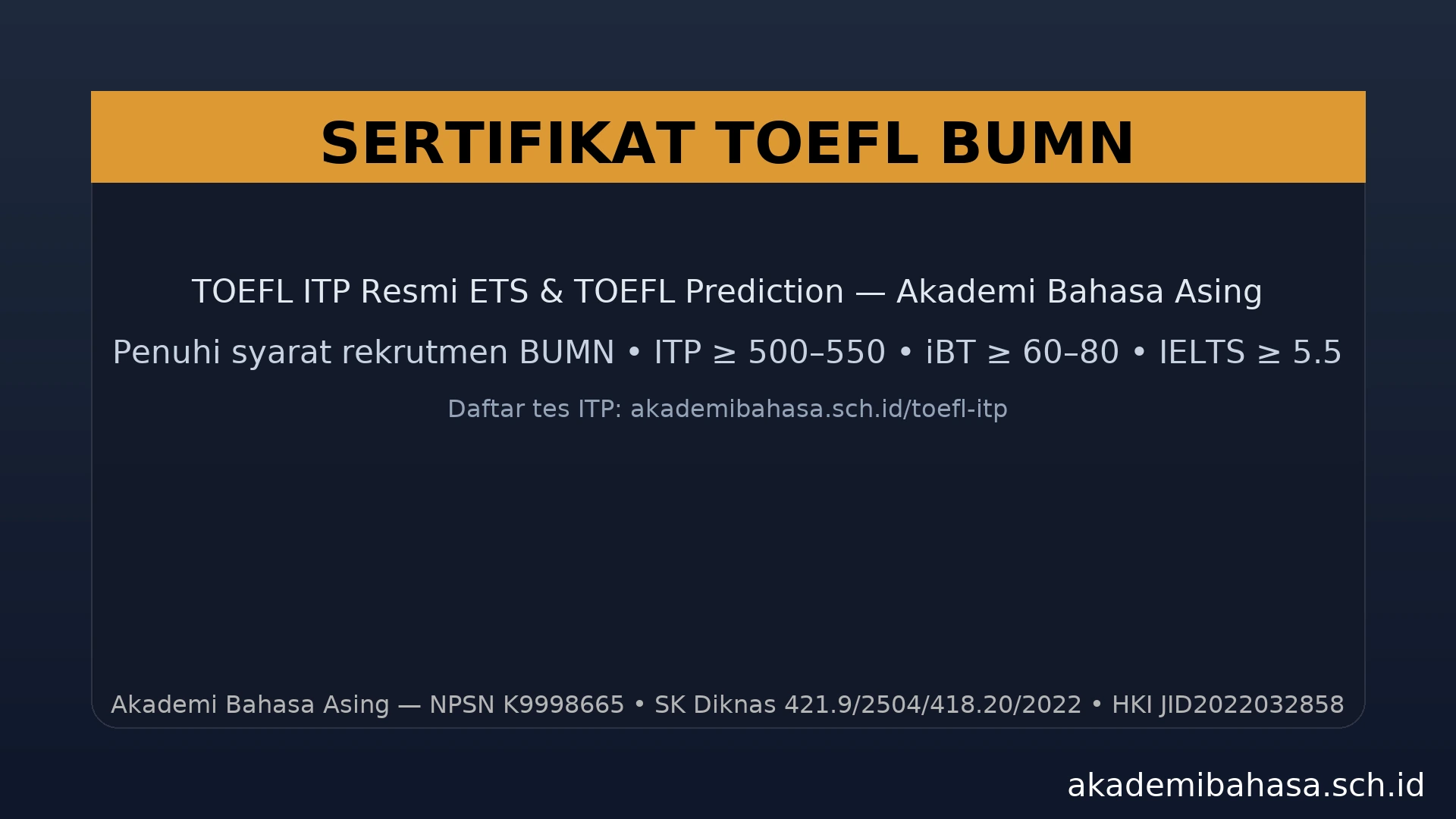 SERTIFIKAT TOEFL BUMN

TOEFL ITP Resmi ETS & TOEFL Prediction — Akademi Bahasa Asing

Penuhi syarat rekrutmen BUMN • ITP ≥ 500–550 • iBT ≥ 60–80 • IELTS ≥ 5.5

Daftar tes ITP: akademibahasa.sch.id/toefl-itp

Akademi Bahasa Asing — NPSN K9998665 • SK Diknas 421.9/2504/418.20/2022 • HKI JID2022032858

akademibahasa.sch.id